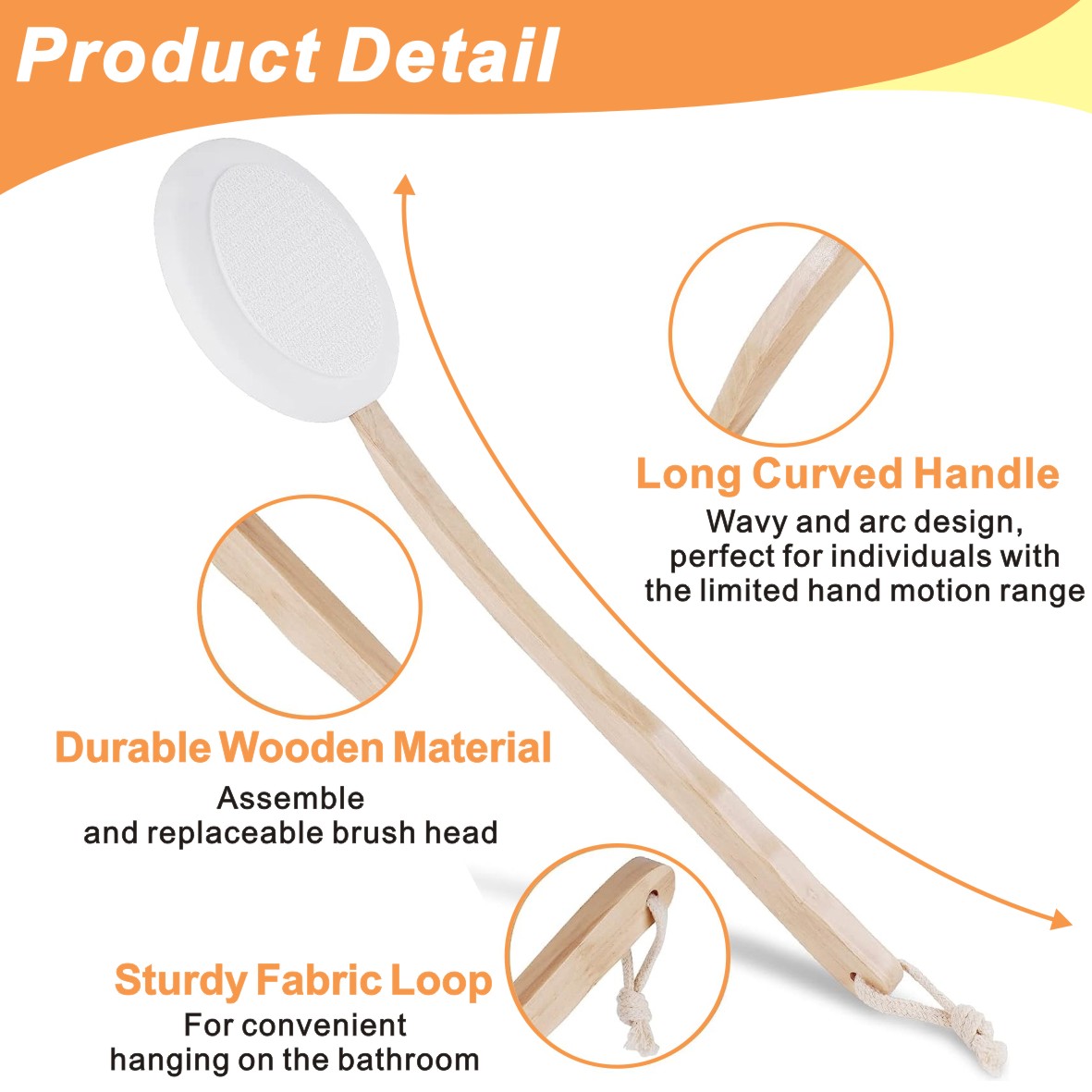 Product Detail

Long Curved Handle
Wavy and arc design, perfect for individuals with the limited hand motion range

Durable Wooden Material
Assemble and replaceable brush head

Sturdy Fabric Loop
For convenient hanging on the bathroom